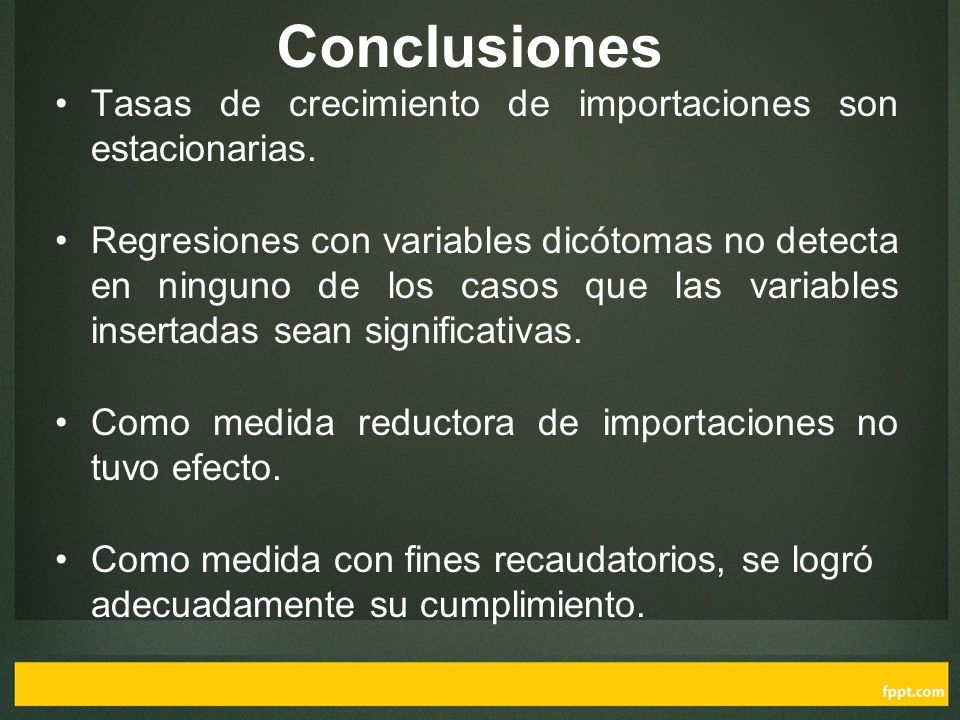 Conclusiones

• Tasas de crecimiento de importaciones son estacionarias.

• Regresiones con variables dicótomas no detecta en ninguno de los casos que las variables insertadas sean significativas.

• Como medida reductora de importaciones no tuvo efecto.

• Como medida con fines recaudatorios, se logró adecuadamente su cumplimiento.

fppt.com